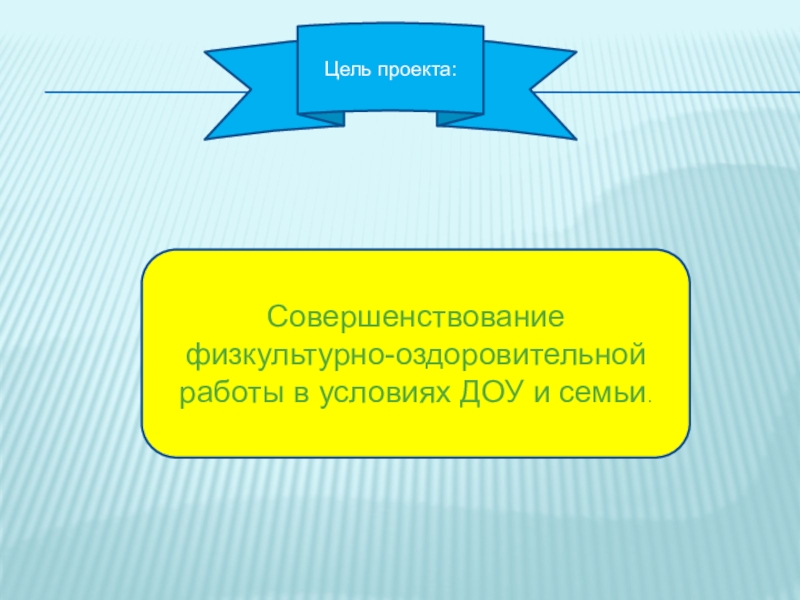 Цель проекта:

Совершенствование физкультурно-оздоровительной работы в условиях ДОУ и семьи.